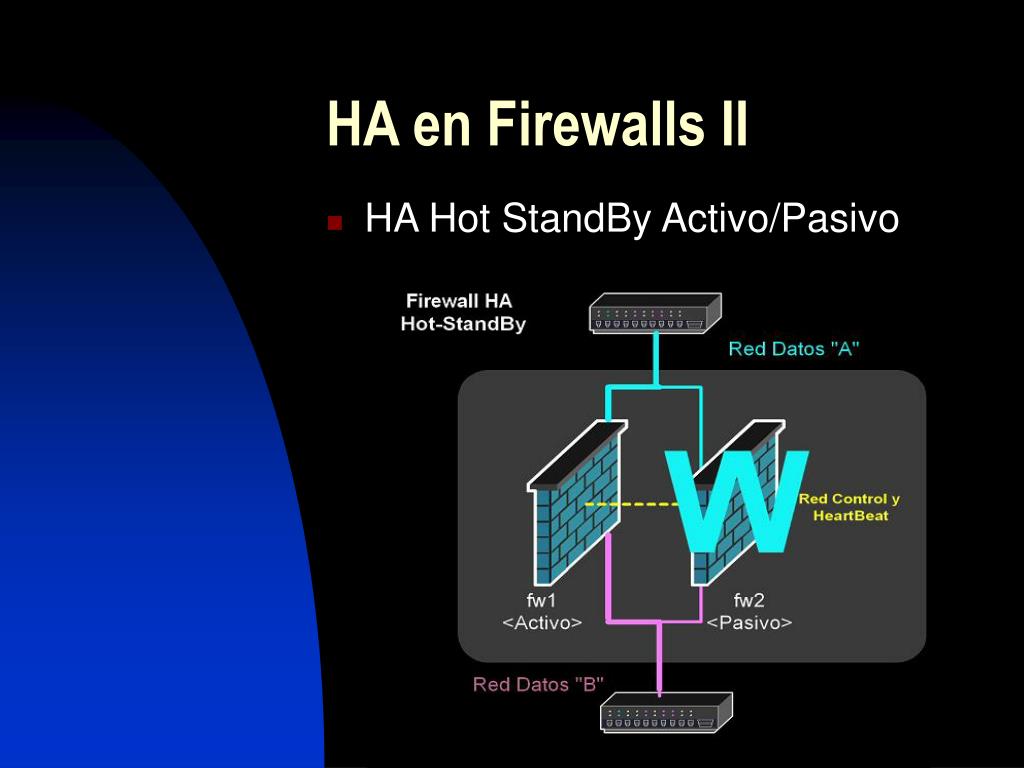 HA en Firewalls II

HA Hot StandBy Activo/Pasivo

Firewall HA Hot-StandBy

Red Datos "A"

W

Red Control y HeartBeat

fw1 <Activo>

fw2 <Pasivo>

Red Datos "B"